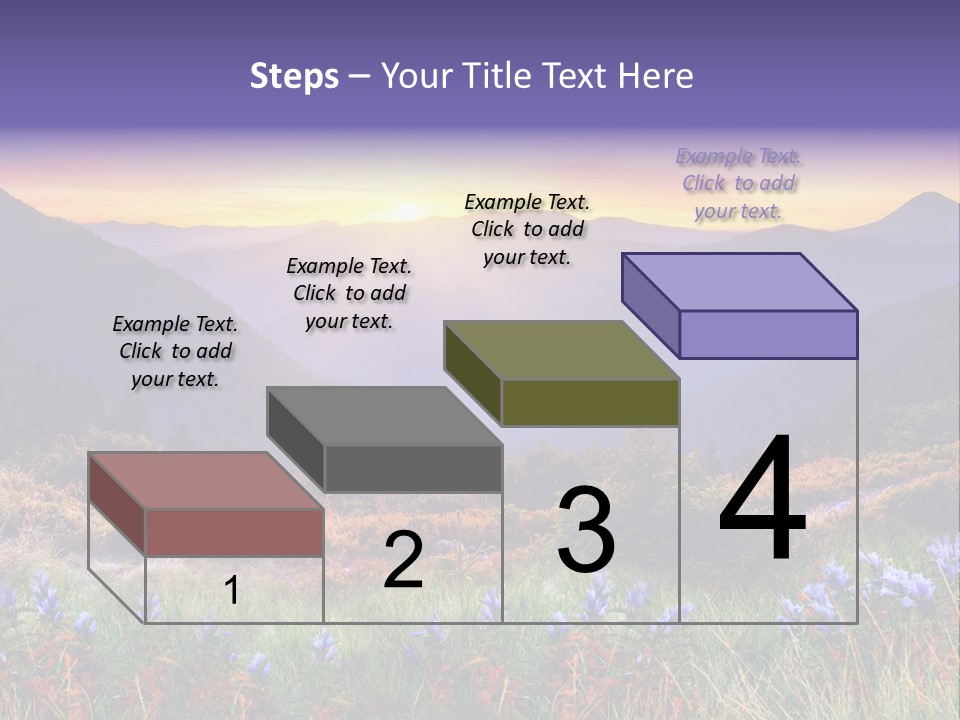 Steps – Your Title Text Here

Example Text. Click to add your text.

Example Text. Click to add your text.

Example Text. Click to add your text.

Example Text. Click to add your text.

1

2

3

4